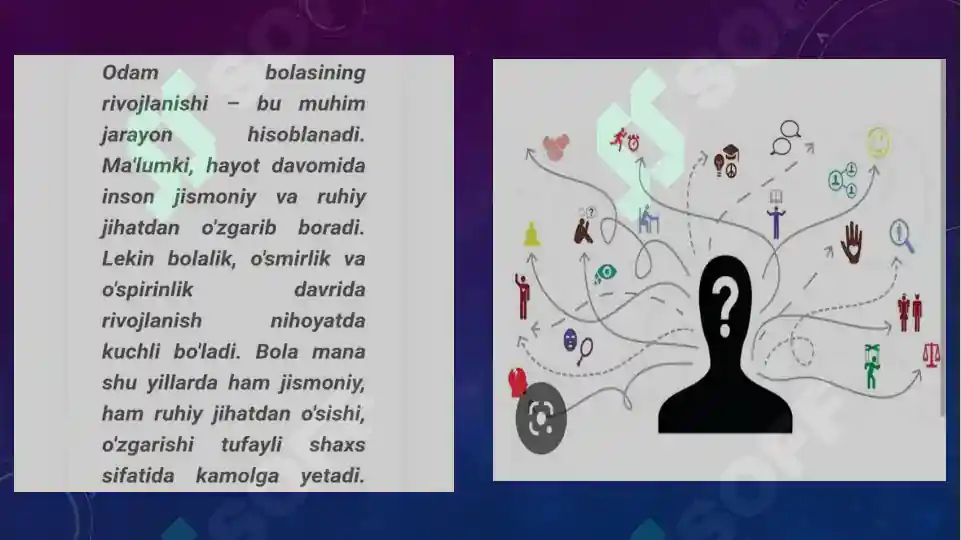 Odam bolasining rivojlanishi – bu muhim jarayon hisoblanadi. Ma'lumki, hayot davomida inson jismoniy va ruhiy jihatdan o'zgarib boradi. Lekin bolalik, o'smirlik va o'spirinlik davrida rivojlanish nihoyatda kuchli bo'ladi. Bola mana shu yillarda ham jismoniy, ham ruhiy jihatdan o'sishi, o'zgarishi tufayli shaxs sifatida kamolga yetadi.

?